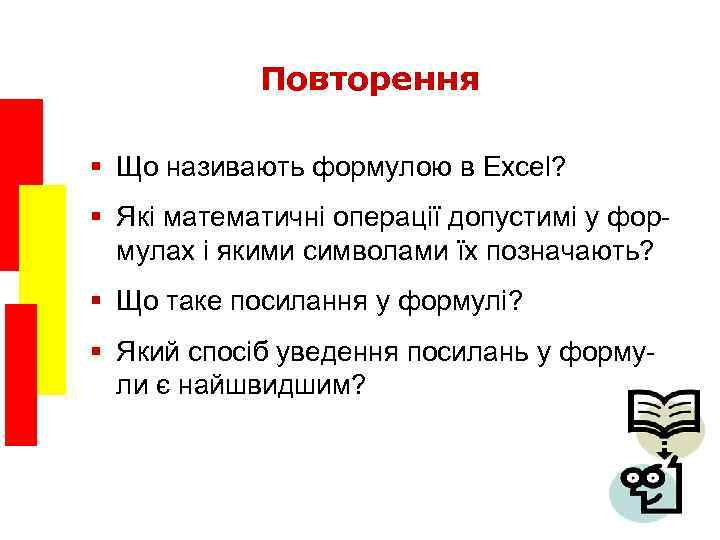 Повторення

▪ Що називають формулою в Excel?

▪ Які математичні операції допустимі у формулах і якими символами їх позначають?

▪ Що таке посилання у формулі?

▪ Який спосіб уведення посилань у формули є найшвидшим?